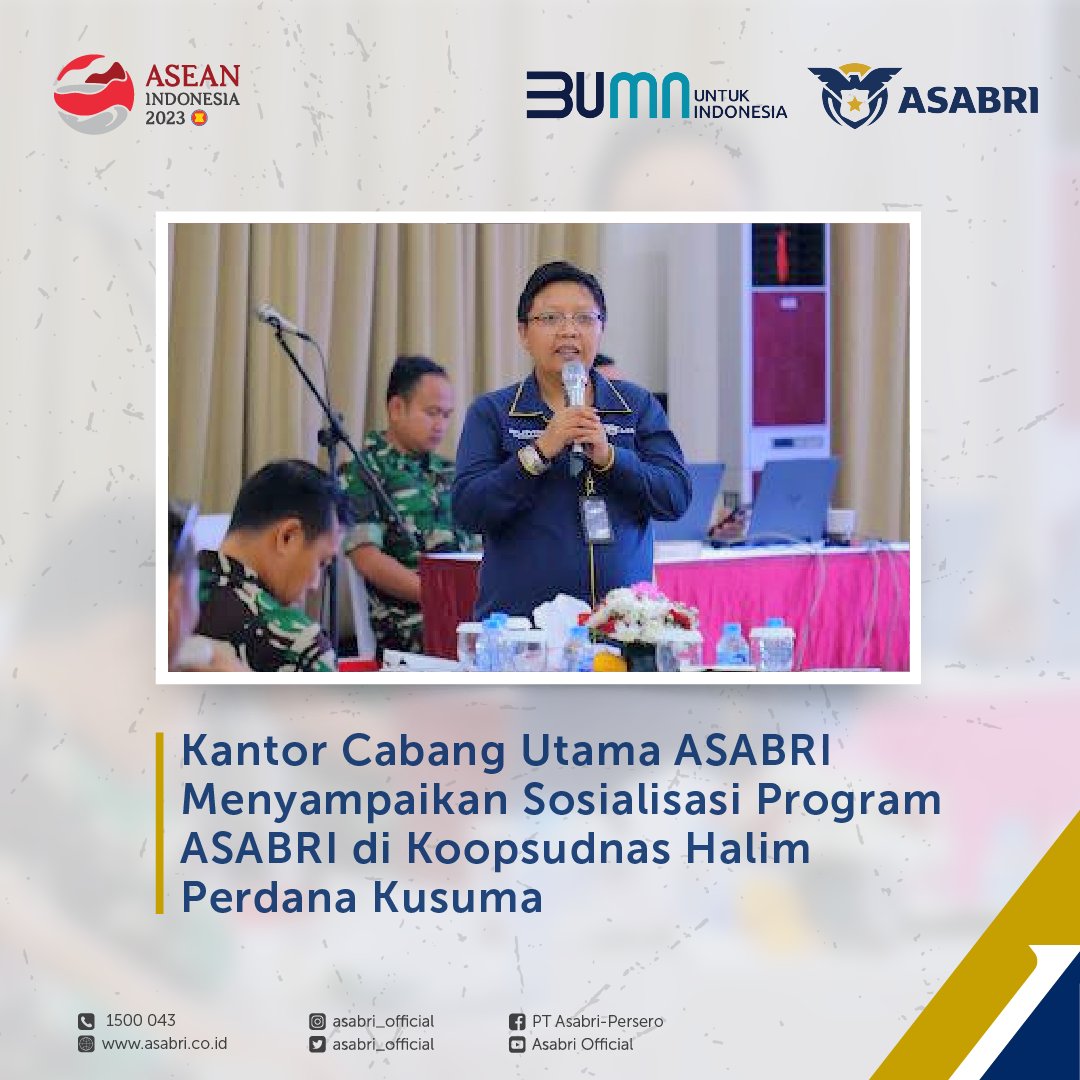 ASEAN INDONESIA 2023

BUMN UNTUK INDONESIA

ASABRI

Kantor Cabang Utama ASABRI Menyampaikan Sosialisasi Program ASABRI di Koopsudnas Halim Perdana Kusuma

1500 043
www.asabri.co.id
asabri_official
asabri_official
PT Asabri-Persero
Asabri Official